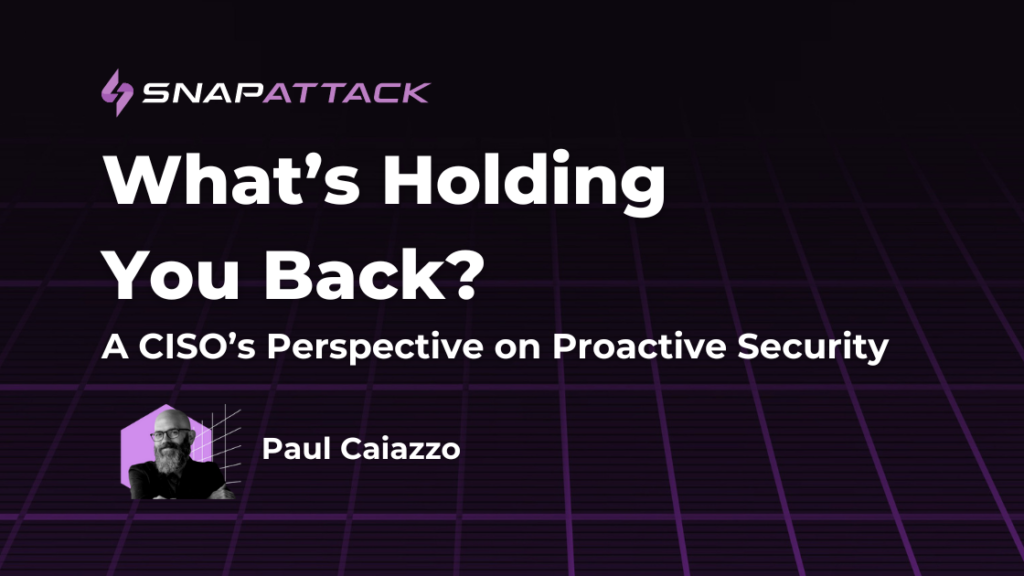 SNAPATTACK

What's Holding You Back?

A CISO's Perspective on Proactive Security

Paul Caiazzo